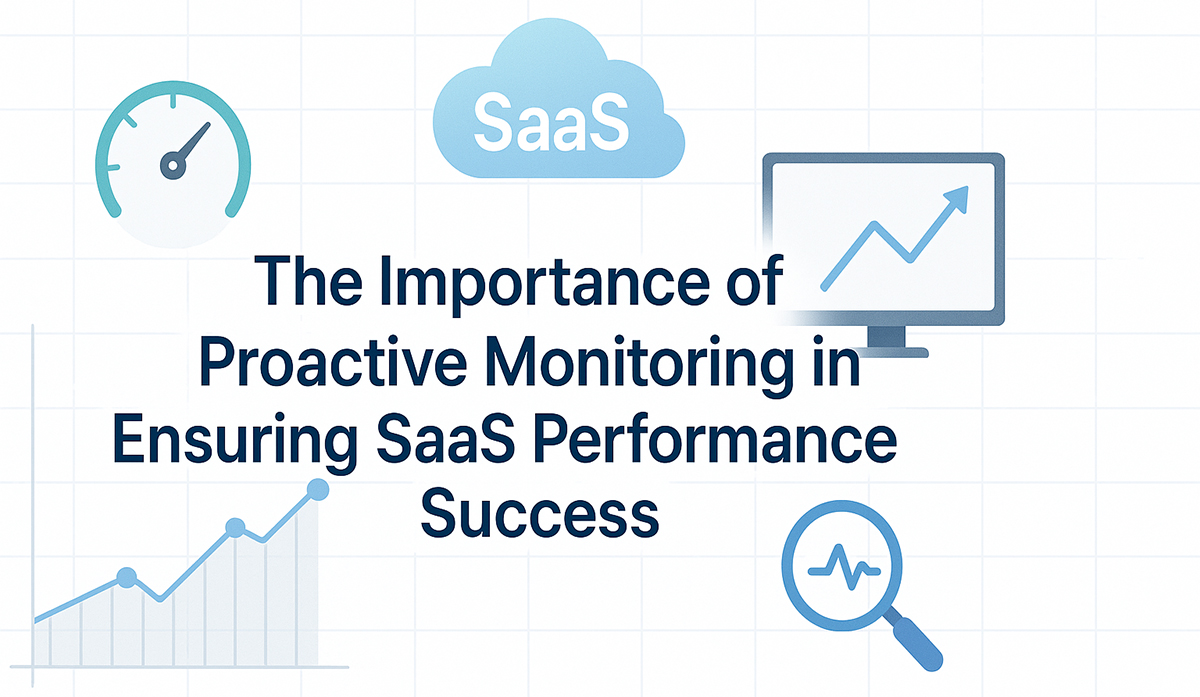 SaaS

The Importance of Proactive Monitoring in Ensuring SaaS Performance Success